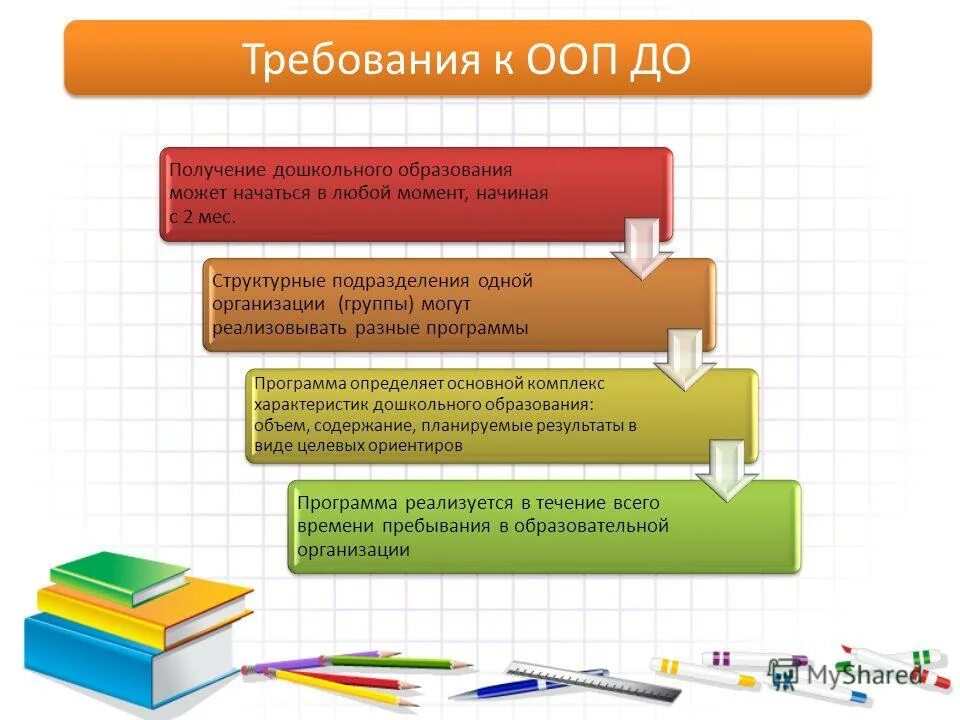 Требования к ООП ДО

Получение дошкольного образования может начаться в любой момент, начиная с 2 мес.

Структурные подразделения одной организации (группы) могут реализовывать разные программы

Программа определяет основной комплекс характеристик дошкольного образования: объем, содержание, планируемые результаты в виде целевых ориентиров

Программа реализуется в течение всего времени пребывания в образовательной организации

MyShared